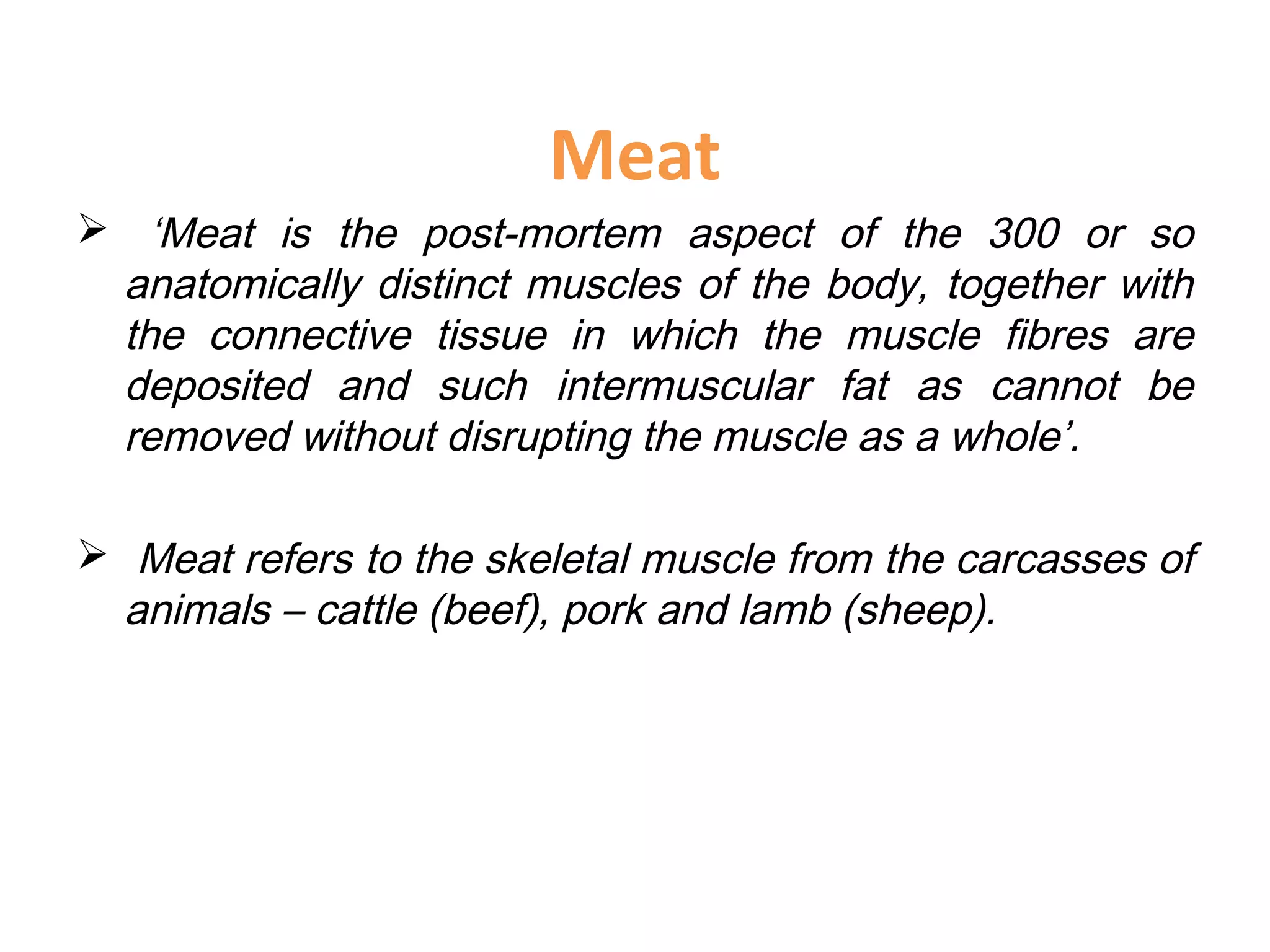 Meat

➢ ‘Meat is the post-mortem aspect of the 300 or so anatomically distinct muscles of the body, together with the connective tissue in which the muscle fibres are deposited and such intermuscular fat as cannot be removed without disrupting the muscle as a whole’.

➢ Meat refers to the skeletal muscle from the carcasses of animals – cattle (beef), pork and lamb (sheep).